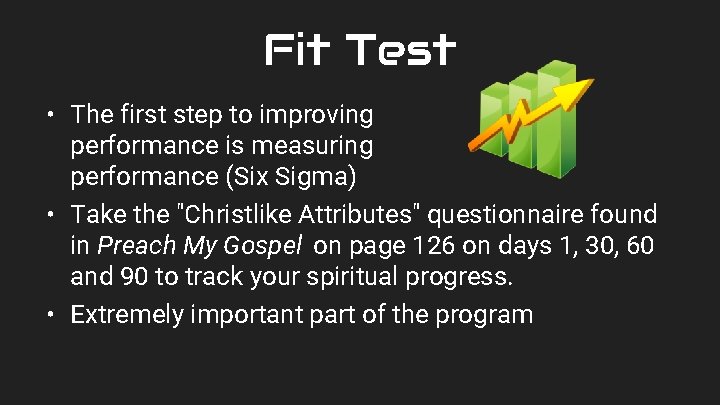 Fit Test

• The first step to improving performance is measuring performance (Six Sigma)
• Take the "Christlike Attributes" questionnaire found in Preach My Gospel on page 126 on days 1, 30, 60 and 90 to track your spiritual progress.
• Extremely important part of the program